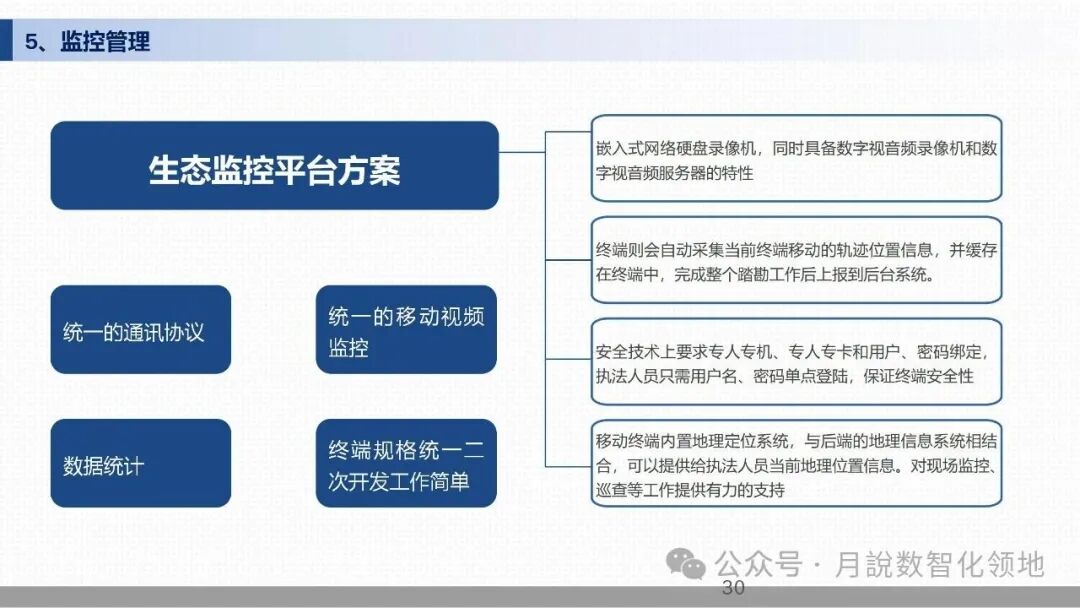 5、监控管理

生态监控平台方案

统一的通讯协议

统一的移动视频监控

数据统计

终端规格统一二次开发工作简单

嵌入式网络硬盘录像机，同时具备数字视音频录像机和数字视音频服务器的特性

终端则会自动采集当前终端移动的轨迹位置信息，并缓存在终端中，完成整个踏勘工作后上报到后台系统。

安全技术上要求专人专机、专人专卡和用户、密码绑定，执法人员只需用户名、密码单点登陆，保证终端安全性

移动终端内置地理定位系统，与后端的地理信息系统相结合，可以提供给执法人员当前地理位置信息。对现场监控、巡查等工作提供有力的支持

公众号 · 月說数智化领地

30